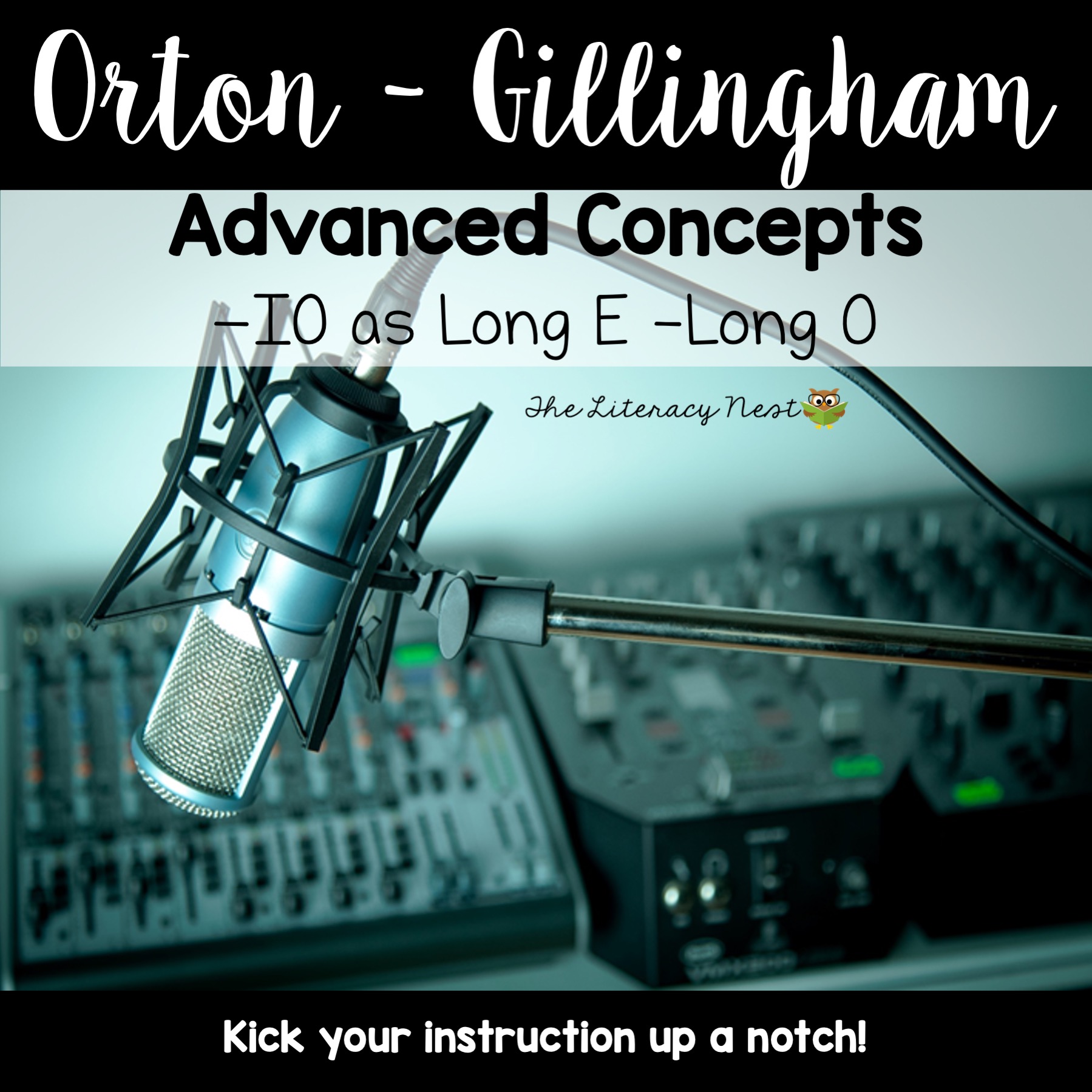 Orton - Gillingham

Advanced Concepts

-IO as Long E -Long O

The Literacy Nest

Kick your instruction up a notch!